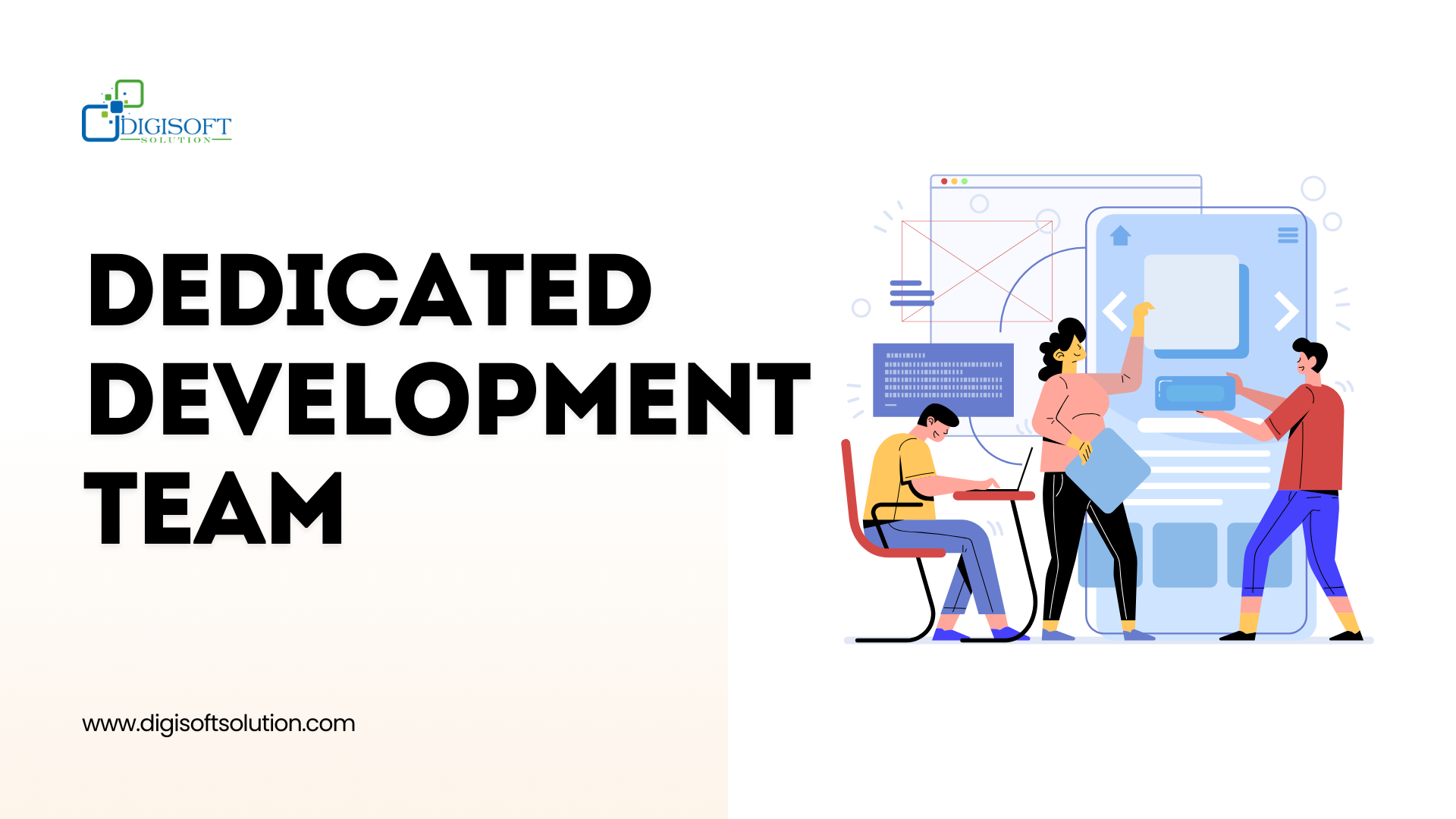 DIGISOFT
SOLUTION

DEDICATED DEVELOPMENT TEAM

www.digisoftsolution.com